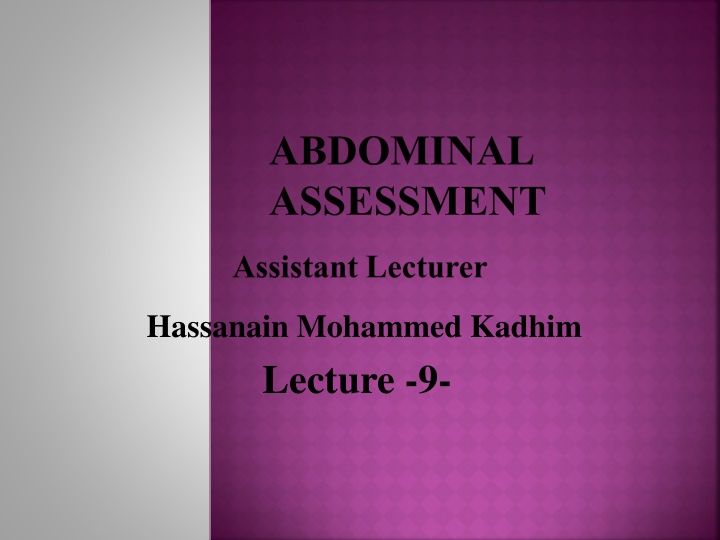 ABDOMINAL ASSESSMENT

Assistant Lecturer

Hassanain Mohammed Kadhim

Lecture -9-